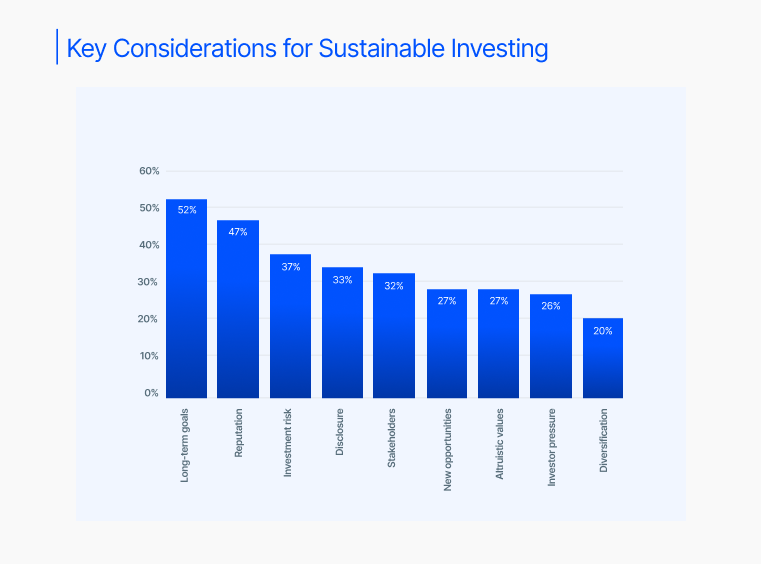 Key Considerations for Sustainable Investing

60%
50%
40%
30%
20%
10%
0%

52%
47%
37%
33%
32%
27%
27%
26%
20%

Long-term goals
Reputation
Investment risk
Disclosure
Stakeholders
New opportunities
Altruistic values
Investor pressure
Diversification